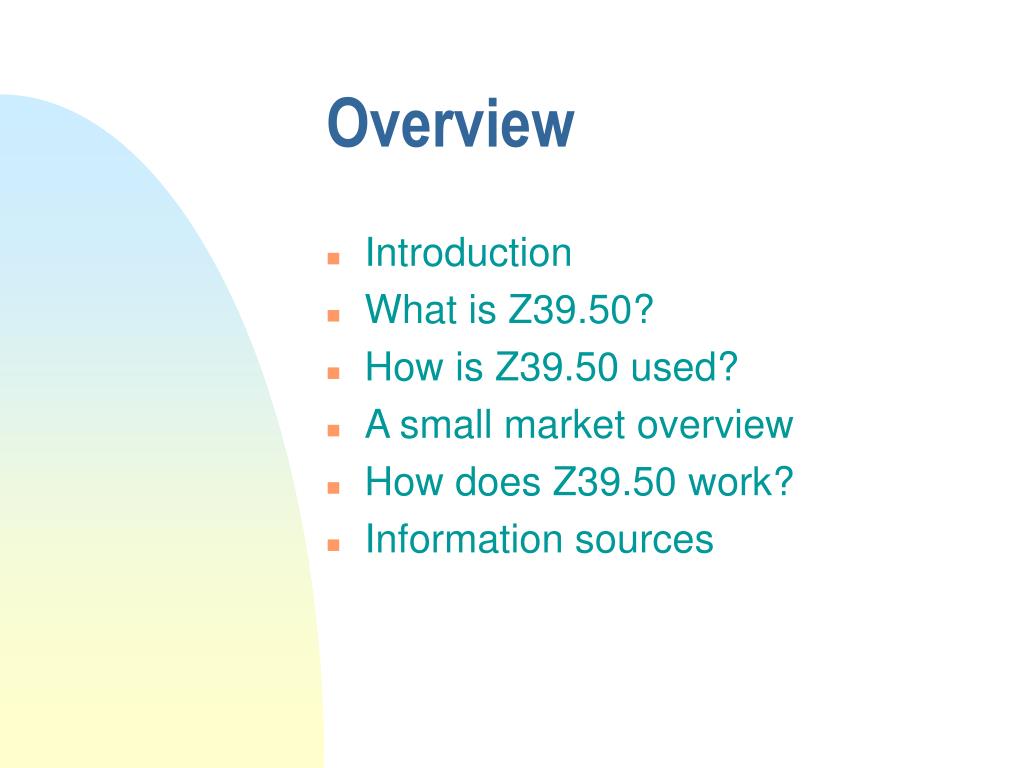 Overview

- Introduction
- What is Z39.50?
- How is Z39.50 used?
- A small market overview
- How does Z39.50 work?
- Information sources